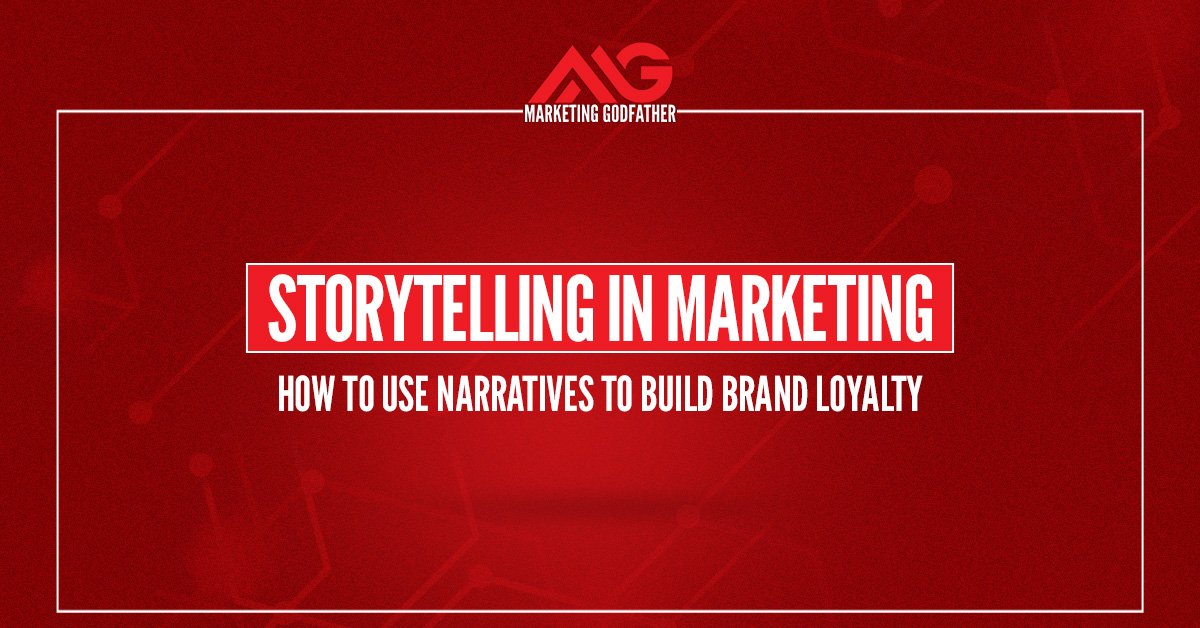 MG
MARKETING GODFATHER

STORYTELLING IN MARKETING

HOW TO USE NARRATIVES TO BUILD BRAND LOYALTY